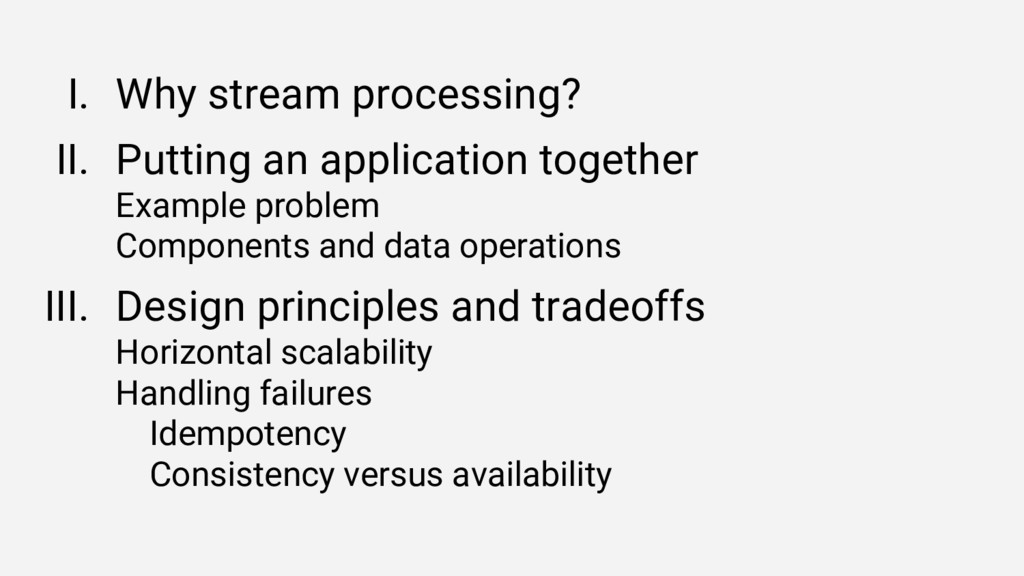 I. Why stream processing?

II. Putting an application together
Example problem
Components and data operations

III. Design principles and tradeoffs
Horizontal scalability
Handling failures
Idempotency
Consistency versus availability